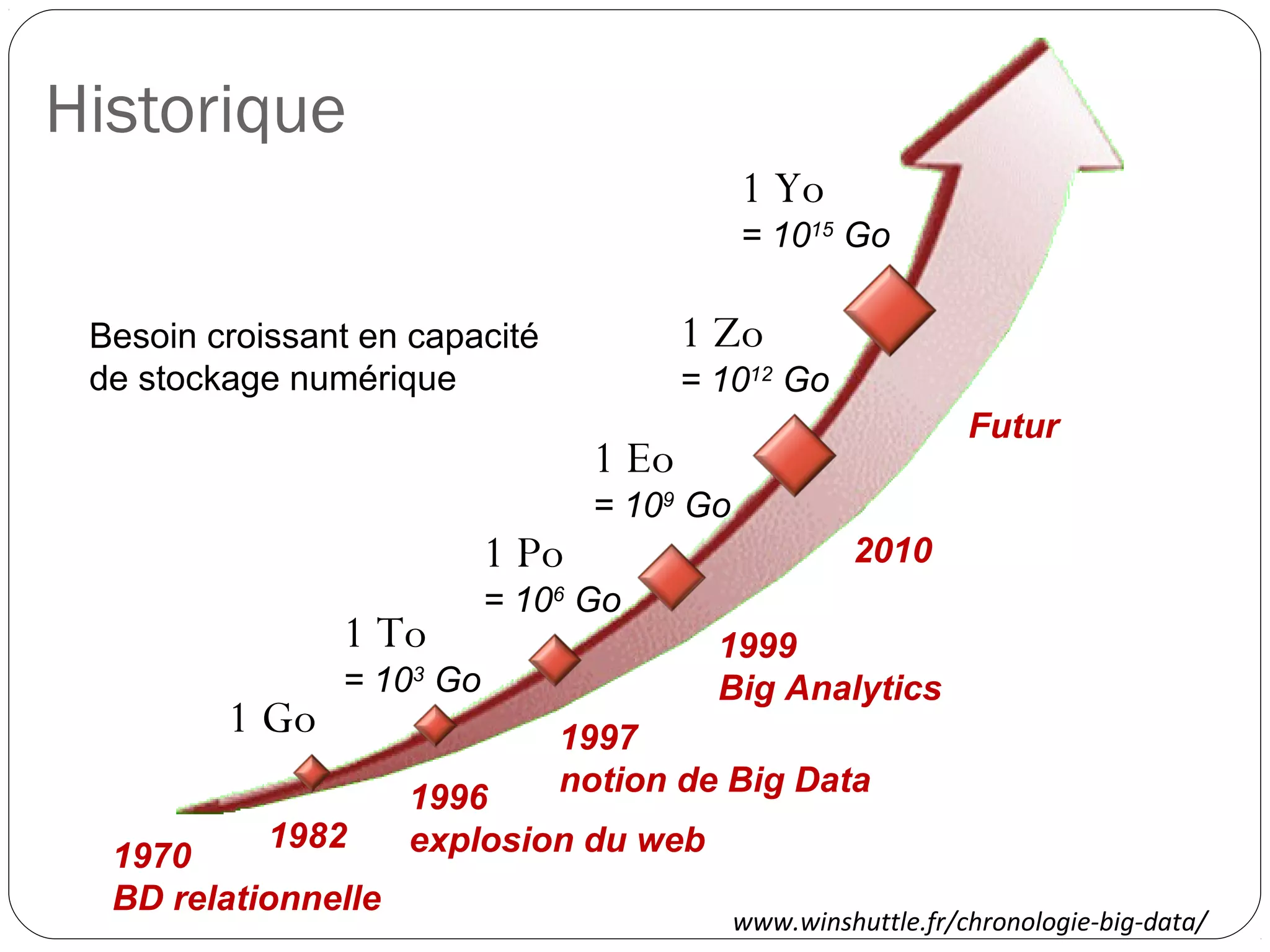 Historique

Besoin croissant en capacité de stockage numérique

1 Yo
= $10^{15}$ Go

1 Zo
= $10^{12}$ Go

1 Eo
= $10^{9}$ Go

1 Po
= $10^{6}$ Go

1 To
= $10^{3}$ Go

1 Go

Futur

2010

1999
Big Analytics

1997
notion de Big Data

1996
explosion du web

1982

1970
BD relationnelle

www.winshuttle.fr/chronologie-big-data/